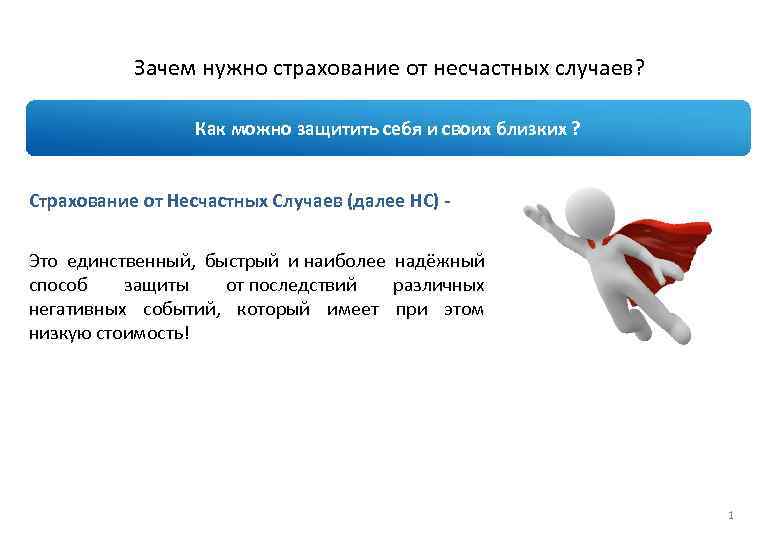 Зачем нужно страхование от несчастных случаев?

Как можно защитить себя и своих близких ?

Страхование от Несчастных Случаев (далее НС) -

Это единственный, быстрый и наиболее надёжный способ защиты от последствий различных негативных событий, который имеет при этом низкую стоимость!

1